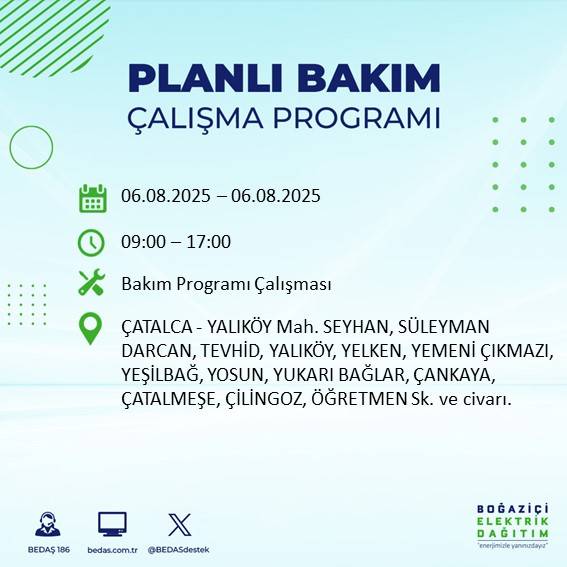 PLANLI BAKIM
ÇALIŞMA PROGRAMI

06.08.2025 – 06.08.2025

09:00 – 17:00

Bakım Programı Çalışması

ÇATALCA - YALIKÖY Mah. SEYHAN, SÜLEYMAN DARCAN, TEVHİD, YALIKÖY, YELKEN, YEMENİ ÇIKMAZI, YEŞİLBAĞ, YOSUN, YUKARI BAĞLAR, ÇANKAYA, ÇATALMEŞE, ÇİLİNGOZ, ÖĞRETMEN Sk. ve civarı.

BEDAŞ 186
bedas.com.tr
@BEDASdestek

BOĞAZİÇİ
ELEKTRİK
DAĞITIM
"enerjimizle yanınızdayız"